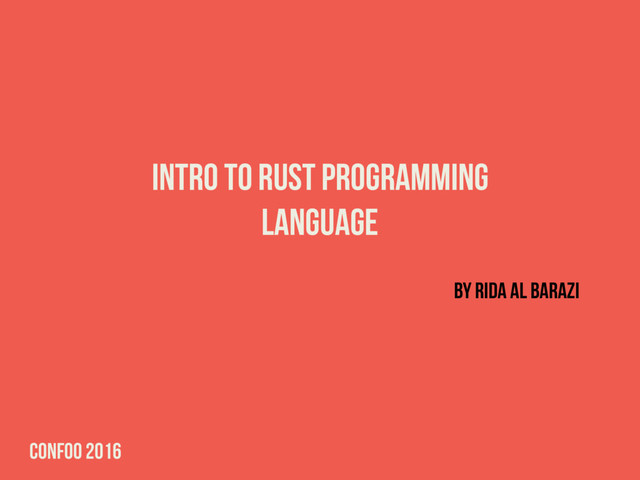 INTRO TO RUST PROGRAMMING LANGUAGE

BY RIDA AL BARAZI

CONFOO 2016